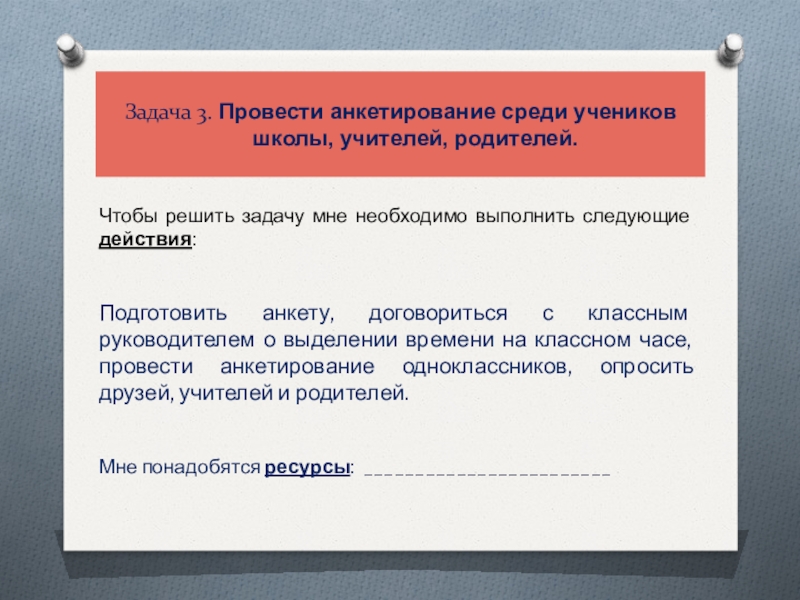 Задача 3. Провести анкетирование среди учеников школы, учителей, родителей.

Чтобы решить задачу мне необходимо выполнить следующие действия:

Подготовить анкету, договориться с классным руководителем о выделении времени на классном часе, провести анкетирование одноклассников, опросить друзей, учителей и родителей.

Мне понадобятся ресурсы: ________________________